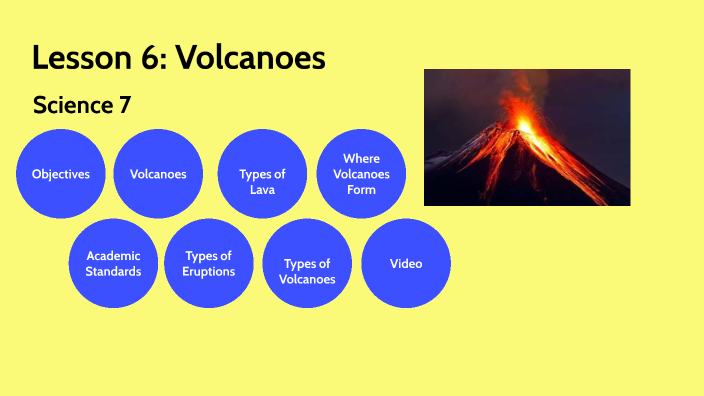 Lesson 6: Volcanoes

Science 7

Objectives

Volcanoes

Types of Lava

Where Volcanoes Form

Academic Standards

Types of Eruptions

Types of Volcanoes

Video